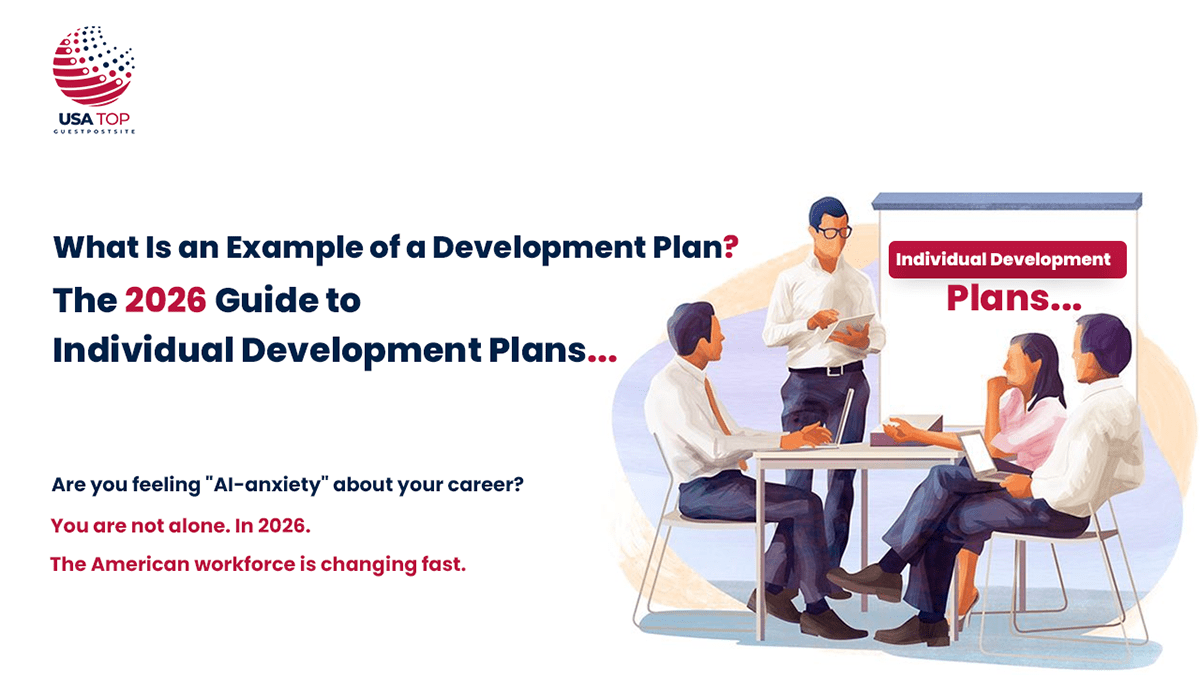 USA TOP
GUESTPOSTSITE

What Is an Example of a Development Plan?
The 2026 Guide to
Individual Development Plans...

Individual Development
Plans...

Are you feeling "AI-anxiety" about your career?
You are not alone. In 2026.
The American workforce is changing fast.